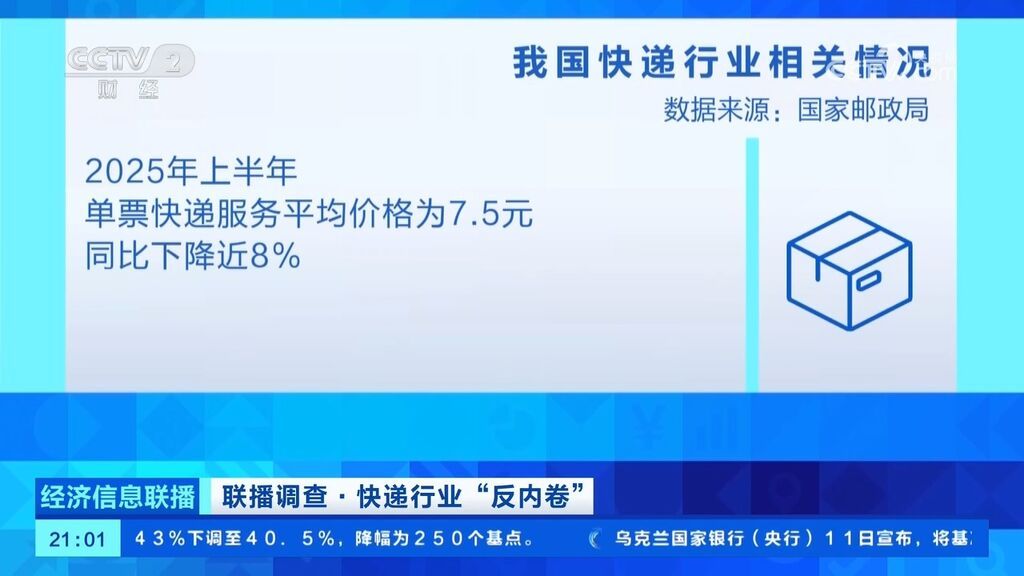 CCTV 2
财经

我国快递行业相关情况
数据来源：国家邮政局

2025年上半年
单票快递服务平均价格为7.5元
同比下降近8%

经济信息联播
联播调查 · 快递行业“反内卷”

21:01
43%下调至40．5%，降幅为250个基点。
乌克兰国家银行（央行）11日宣布，将基